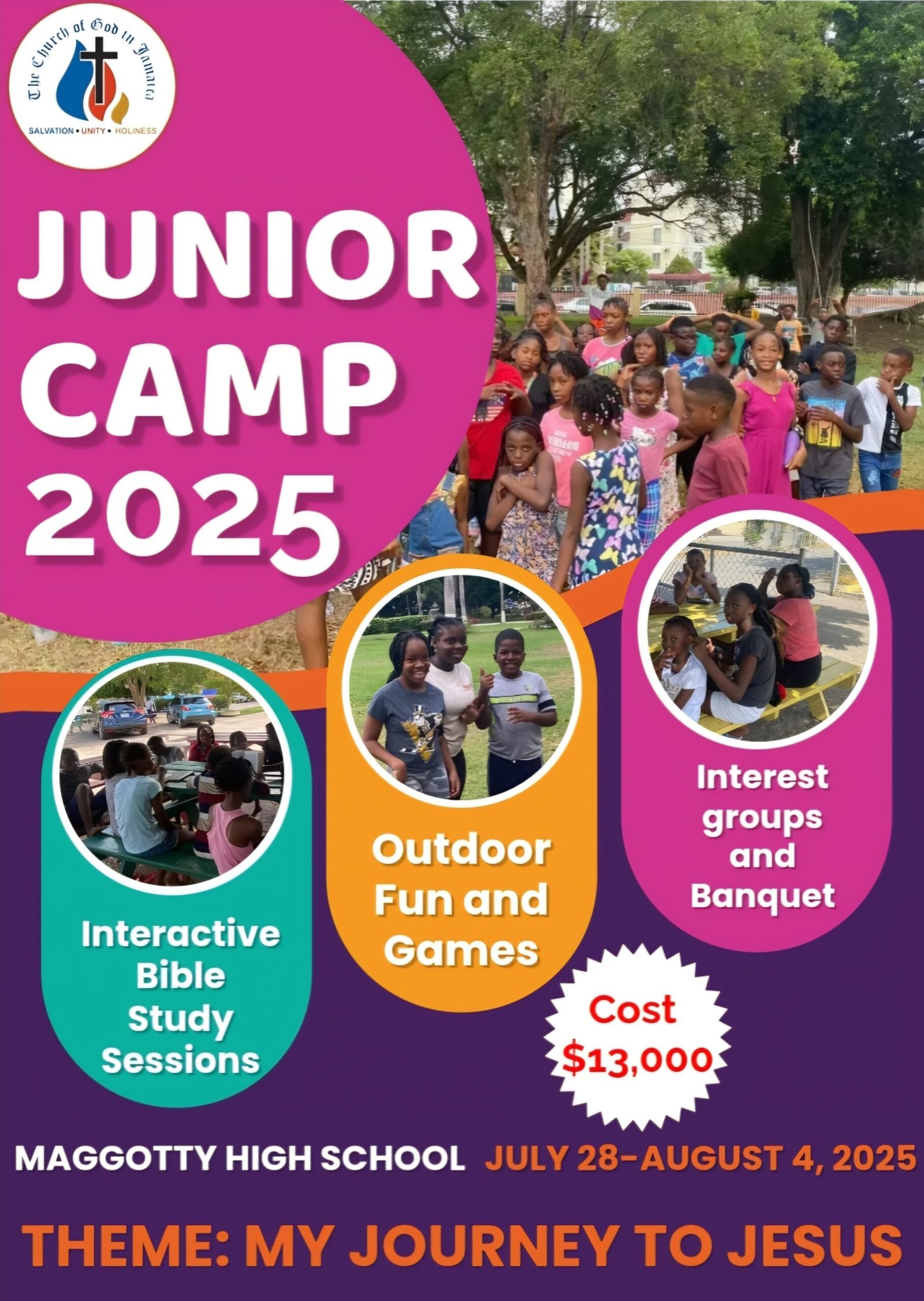 The Church of God in Jamaica
SALVATION • UNITY • HOLINESS

JUNIOR CAMP 2025

Interactive Bible Study Sessions

Outdoor Fun and Games

Interest groups and Banquet

Cost $13,000

MAGGOTTY HIGH SCHOOL JULY 28-AUGUST 4, 2025

THEME: MY JOURNEY TO JESUS